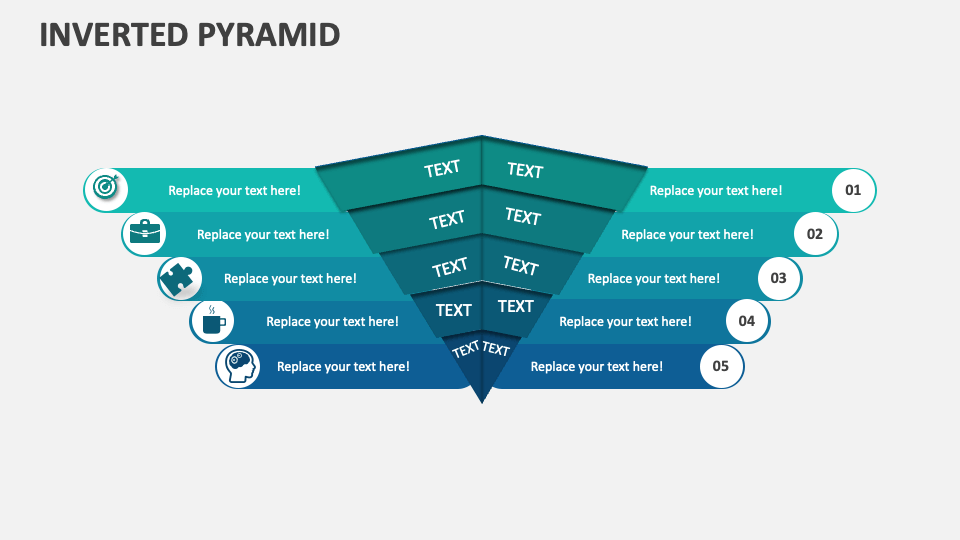 INVERTED PYRAMID

Replace your text here!

TEXT

TEXT

Replace your text here!

01

Replace your text here!

TEXT

TEXT

Replace your text here!

02

Replace your text here!

TEXT

TEXT

Replace your text here!

03

Replace your text here!

TEXT

TEXT

Replace your text here!

04

Replace your text here!

TEXT

TEXT

Replace your text here!

05